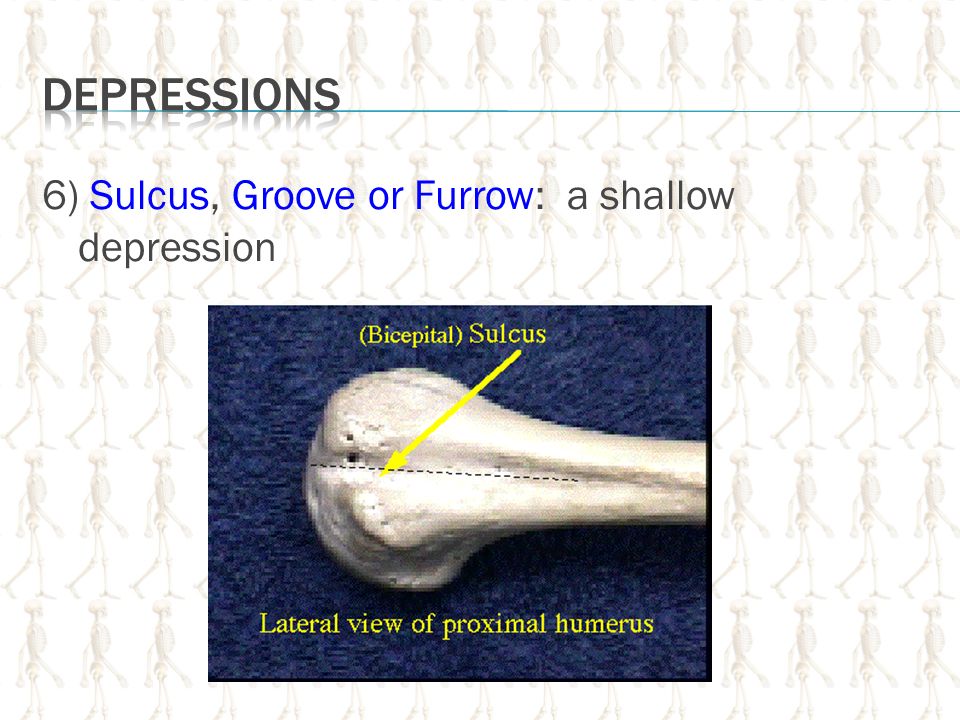 DEPRESSIONS

6) Sulcus, Groove or Furrow: a shallow depression

(Bicepital) Sulcus

Lateral view of proximal humerus